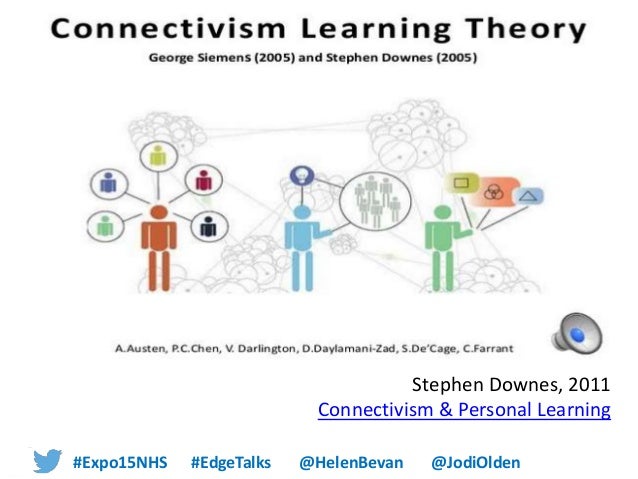 Connectivism Learning Theory

George Siemens (2005) and Stephen Downes (2005)

A.Austen, P.C.Chen, V. Darlington, D.Daylamani-Zad, S.De'Cage, C.Farrant

Stephen Downes, 2011
Connectivism & Personal Learning

#Expo15NHS #EdgeTalks @HelenBevan @JodiOlden